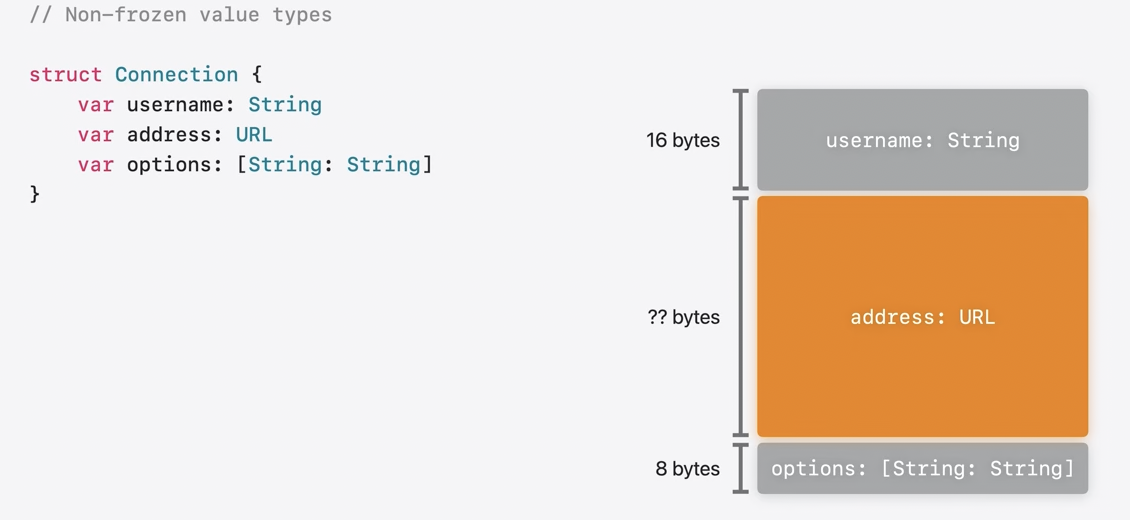 // Non-frozen value types

struct Connection {
    var username: String
    var address: URL
    var options: [String: String]
}

16 bytes

username: String

?? bytes

address: URL

8 bytes

options: [String: String]